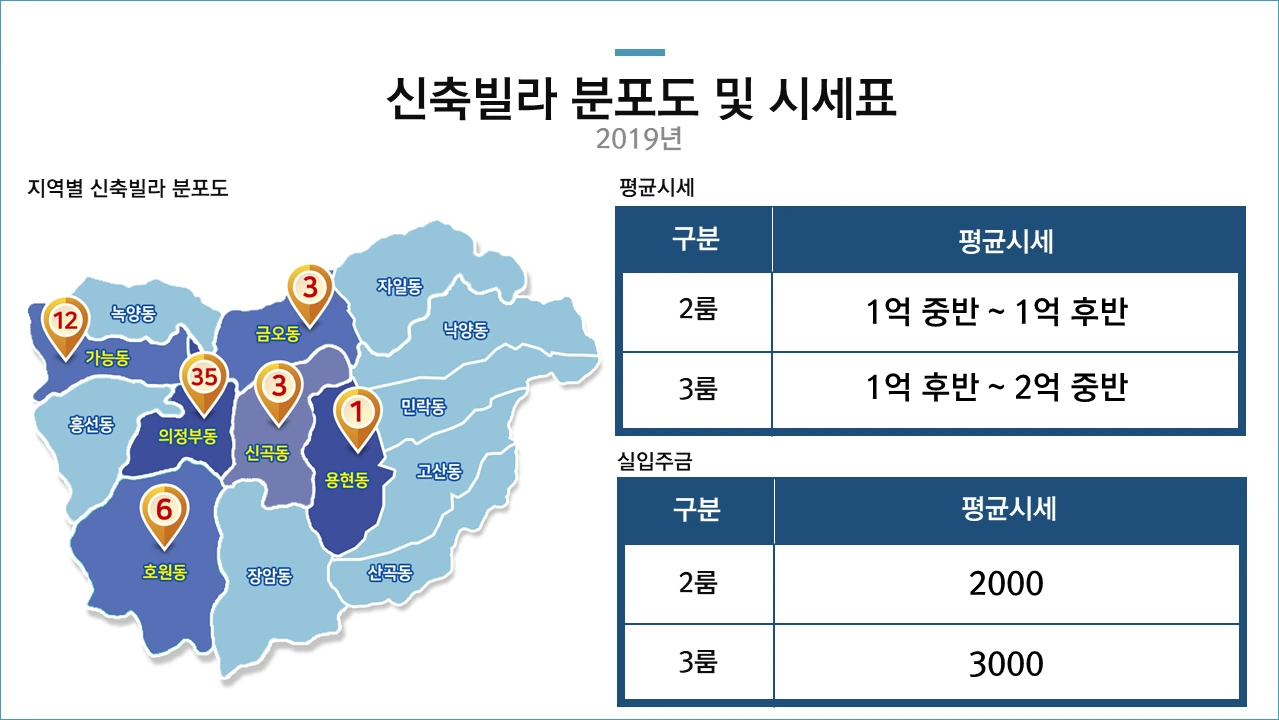 신축빌라 분포도 및 시세표
2019년

지역별 신축빌라 분포도

12
녹양동
가능동
3
금오동
자일동
낙양동
35
의정부동
3
신곡동
1
용현동
민락동
흥선동
고산동
6
호원동
장암동
산곡동

평균시세

| 구분 | 평균시세 |
|---|---|
| 2룸 | 1억 중반 ~ 1억 후반 |
| 3룸 | 1억 후반 ~ 2억 중반 |

실입주금

| 구분 | 평균시세 |
|---|---|
| 2룸 | 2000 |
| 3룸 | 3000 |